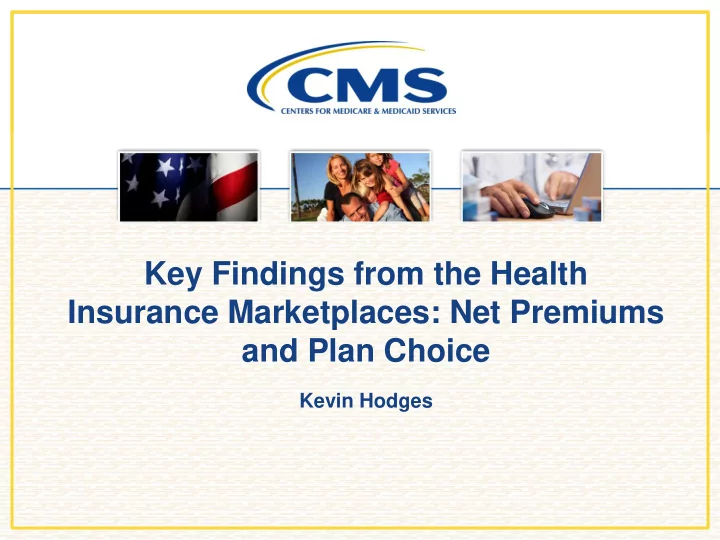 CMS
CENTERS FOR MEDICARE & MEDICAID SERVICES

Key Findings from the Health Insurance Marketplaces: Net Premiums and Plan Choice

Kevin Hodges